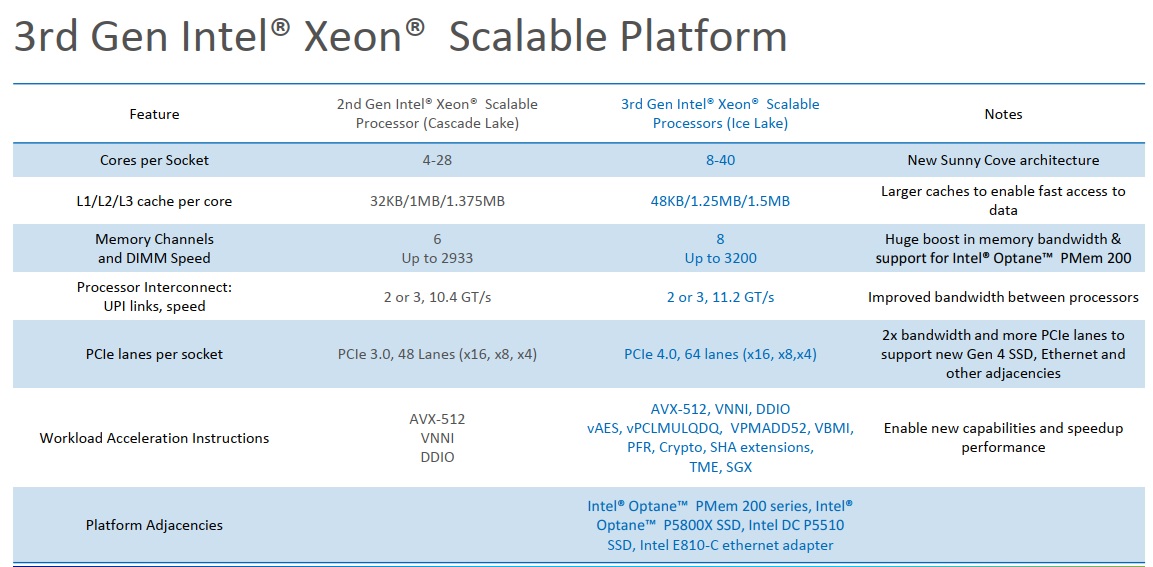 3rd Gen Intel® Xeon® Scalable Platform

| Feature | 2nd Gen Intel® Xeon® Scalable Processor (Cascade Lake) | 3rd Gen Intel® Xeon® Scalable Processors (Ice Lake) | Notes |
|---|---|---|---|
| Cores per Socket | 4-28 | 8-40 | New Sunny Cove architecture |
| L1/L2/L3 cache per core | 32KB/1MB/1.375MB | 48KB/1.25MB/1.5MB | Larger caches to enable fast access to data |
| Memory Channels and DIMM Speed | 6 Up to 2933 | 8 Up to 3200 | Huge boost in memory bandwidth & support for Intel® Optane™ PMem 200 |
| Processor Interconnect: UPI links, speed | 2 or 3, 10.4 GT/s | 2 or 3, 11.2 GT/s | Improved bandwidth between processors |
| PCIe lanes per socket | PCIe 3.0, 48 Lanes (x16, x8, x4) | PCIe 4.0, 64 lanes (x16, x8,x4) | 2x bandwidth and more PCIe lanes to support new Gen 4 SSD, Ethernet and other adjacencies |
| Workload Acceleration Instructions | AVX-512 VNNI DDIO | AVX-512, VNNI, DDIO vAES, vPCLMULQDQ, VPMADD52, VBMI, PFR, Crypto, SHA extensions, TME, SGX | Enable new capabilities and speedup performance |
| Platform Adjacencies | | Intel® Optane™ PMem 200 series, Intel® Optane™ P5800X SSD, Intel DC P5510 SSD, Intel E810-C ethernet adapter | |